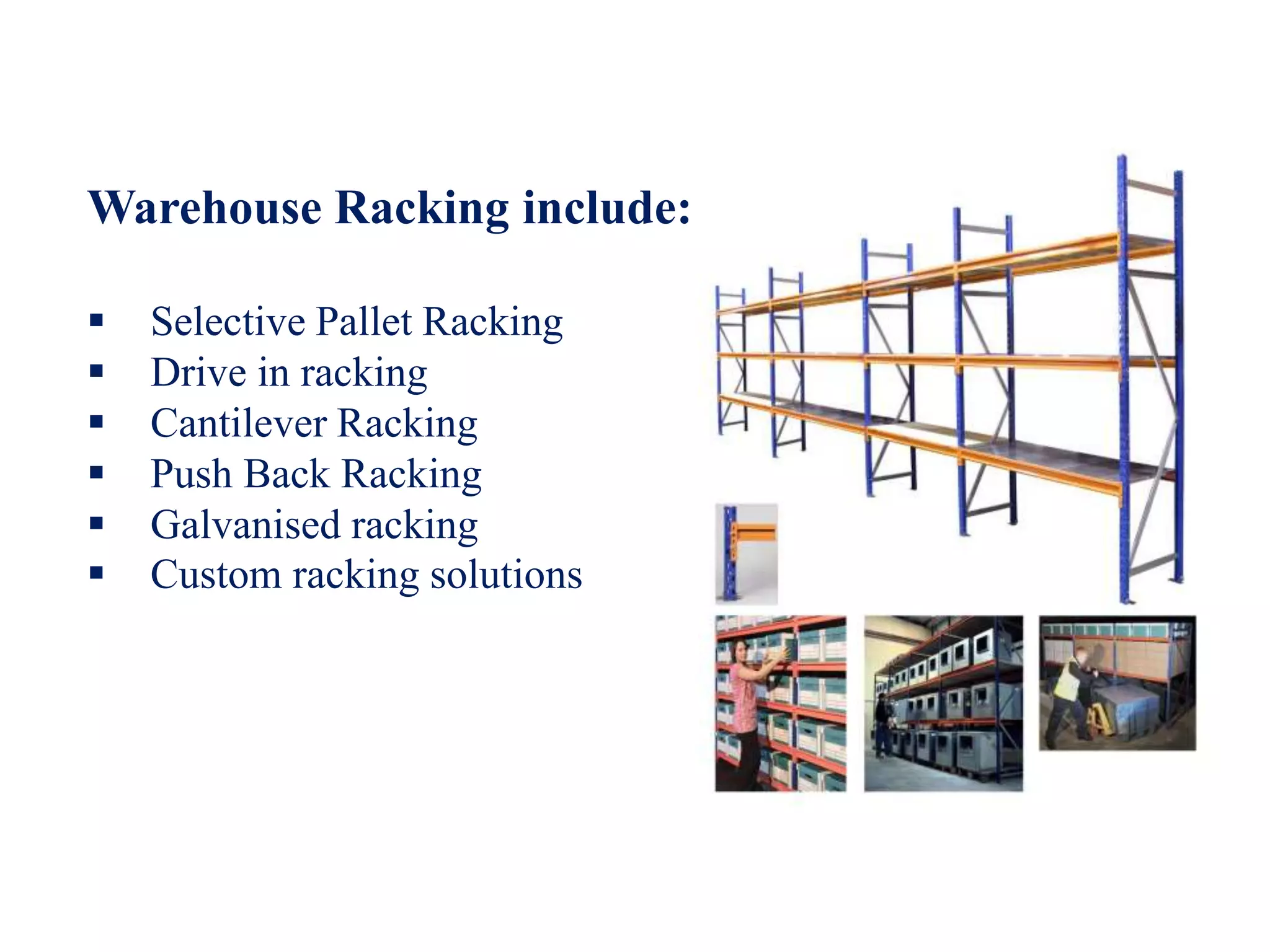 Warehouse Racking include:

▪ Selective Pallet Racking
▪ Drive in racking
▪ Cantilever Racking
▪ Push Back Racking
▪ Galvanised racking
▪ Custom racking solutions